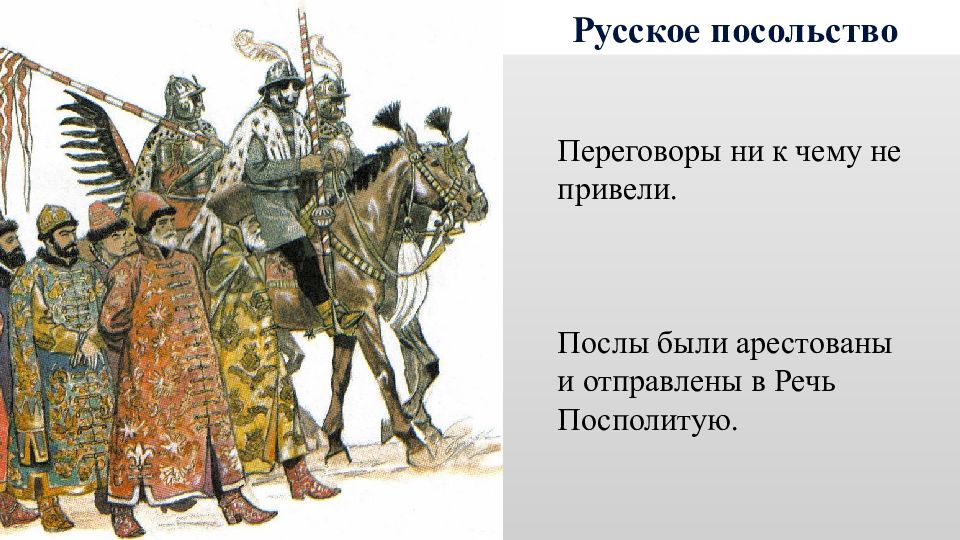 Русское посольство

Переговоры ни к чему не привели.

Послы были арестованы и отправлены в Речь Посполитую.